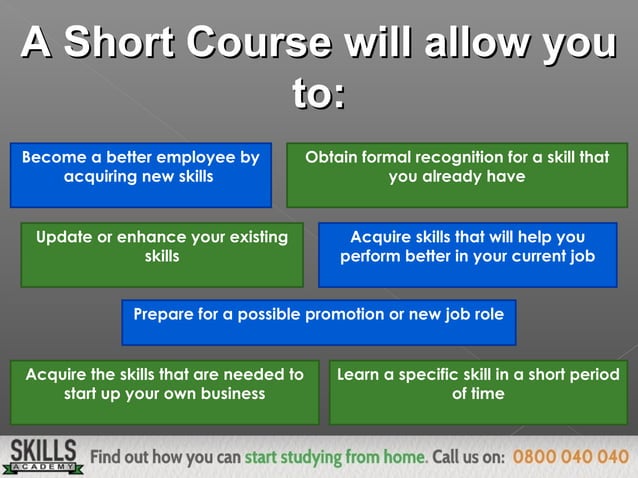 A Short Course will allow you to:

Become a better employee by acquiring new skills

Obtain formal recognition for a skill that you already have

Update or enhance your existing skills

Acquire skills that will help you perform better in your current job

Prepare for a possible promotion or new job role

Acquire the skills that are needed to start up your own business

Learn a specific skill in a short period of time

SKILLS ACADEMY

Find out how you can start studying from home. Call us on: 0800 040 040